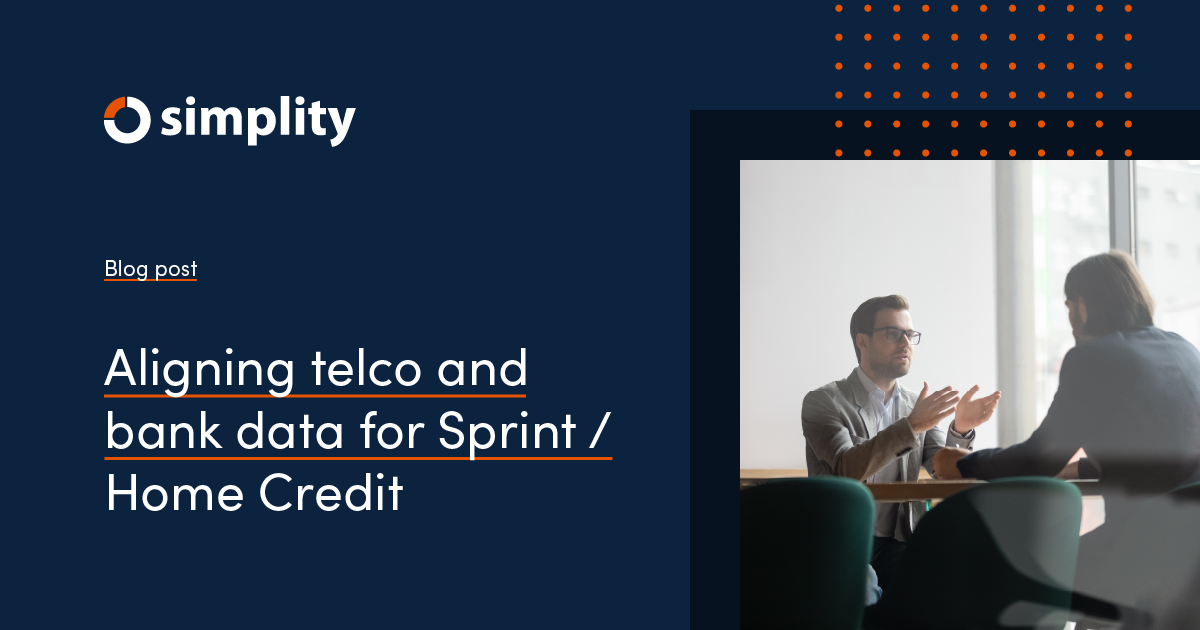 simplity

Blog post

Aligning telco and bank data for Sprint / Home Credit